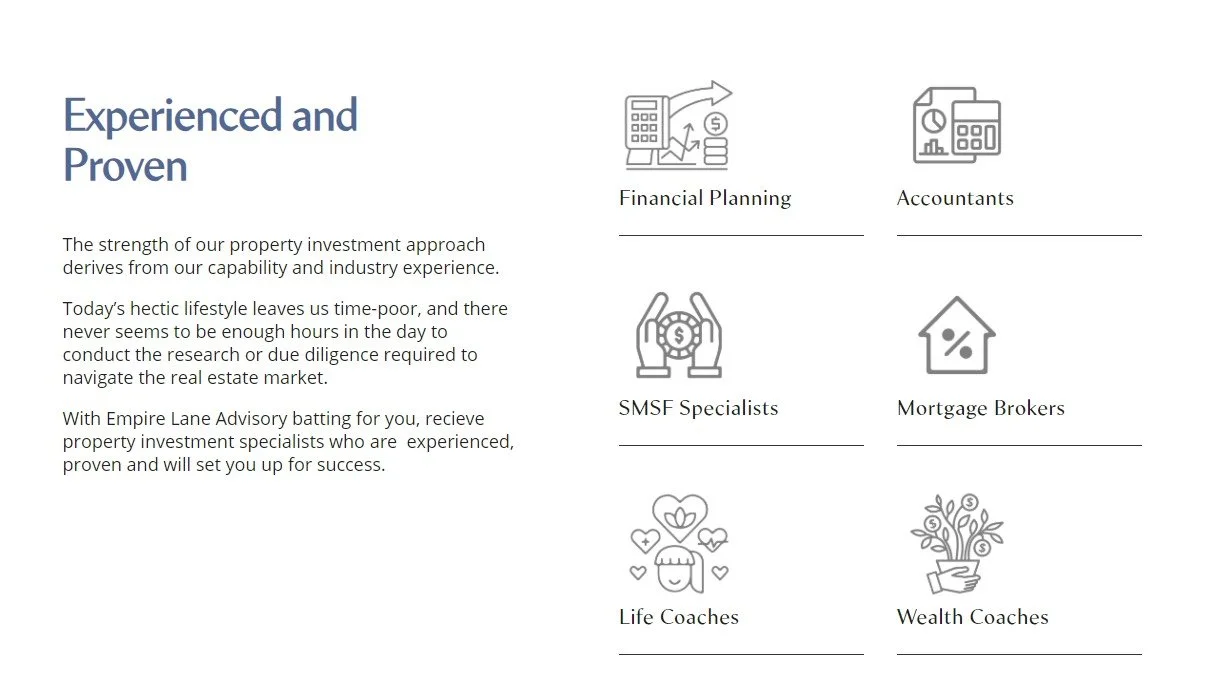 Experienced and Proven

The strength of our property investment approach derives from our capability and industry experience.

Today's hectic lifestyle leaves us time-poor, and there never seems to be enough hours in the day to conduct the research or due diligence required to navigate the real estate market.

With Empire Lane Advisory batting for you, recieve property investment specialists who are experienced, proven and will set you up for success.

Financial Planning

Accountants

SMSF Specialists

Mortgage Brokers

Life Coaches

Wealth Coaches